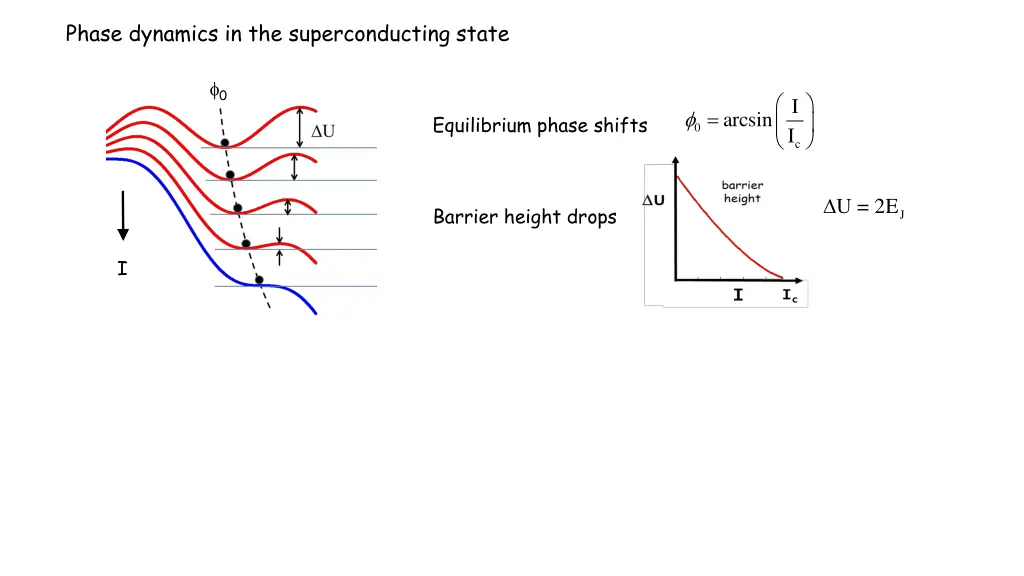 Phase dynamics in the superconducting state

$\phi_0$

$\Delta U$

I

Equilibrium phase shifts

$\phi_0 = \arcsin\left(\frac{I}{I_c}\right)$

Barrier height drops

$\Delta U$

barrier height

I

$I_c$

$\Delta U = 2E_J$